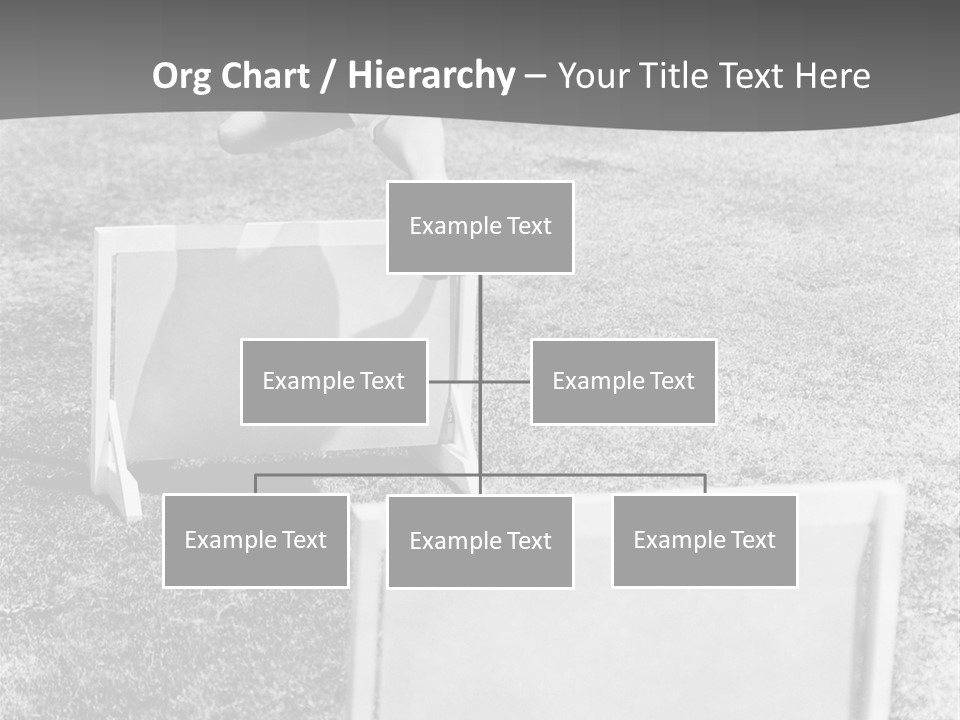 Org Chart / Hierarchy – Your Title Text Here

Example Text

Example Text

Example Text

Example Text

Example Text

Example Text